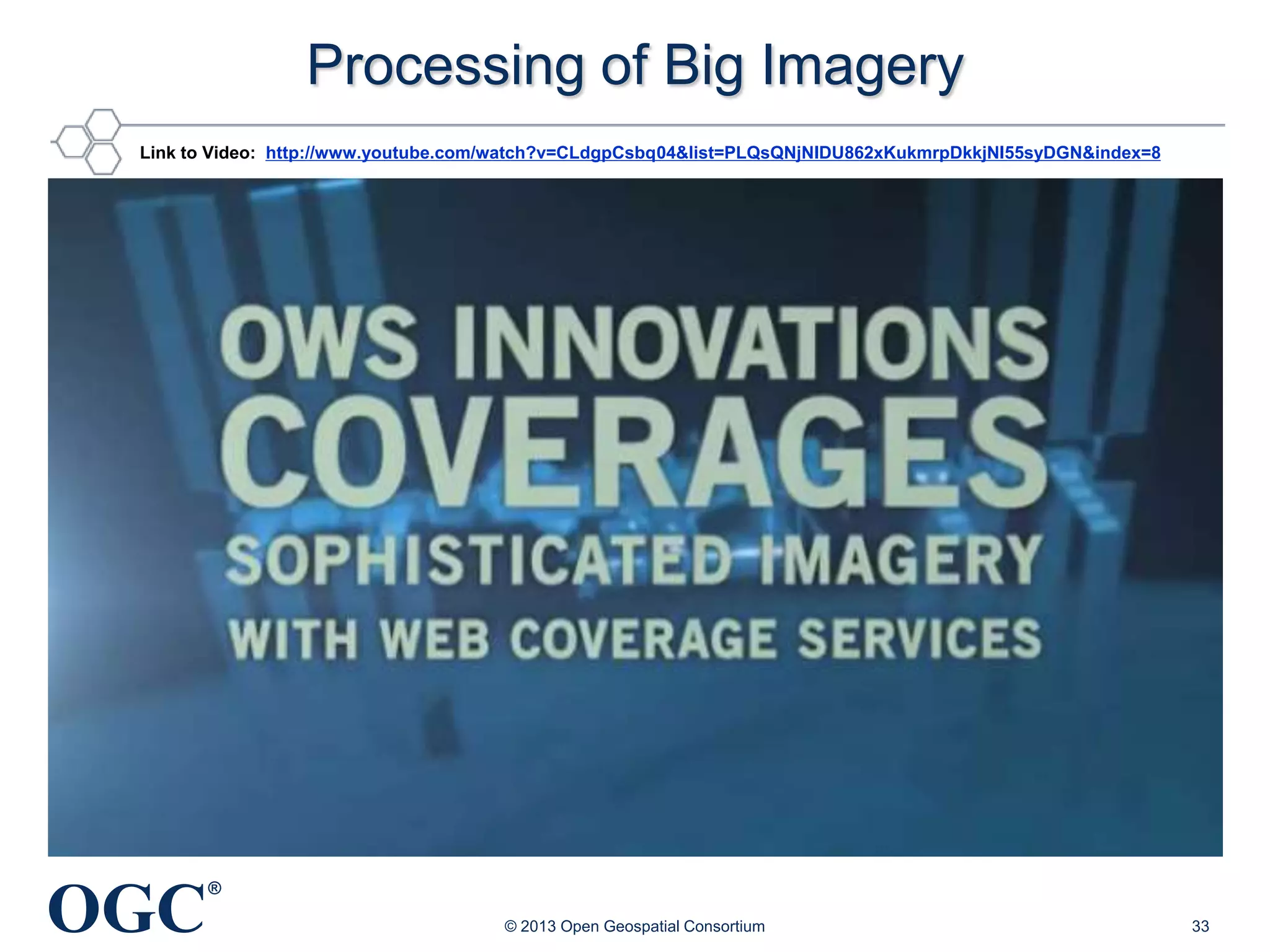 Processing of Big Imagery

Link to Video: http://www.youtube.com/watch?v=CLdgpCsbq04&list=PLQsQNjNIDU862xKukmrpDkkjNI55syDGN&index=8

OWS INNOVATIONS
COVERAGES
SOPHISTICATED IMAGERY
WITH WEB COVERAGE SERVICES

OGC®

© 2013 Open Geospatial Consortium

33